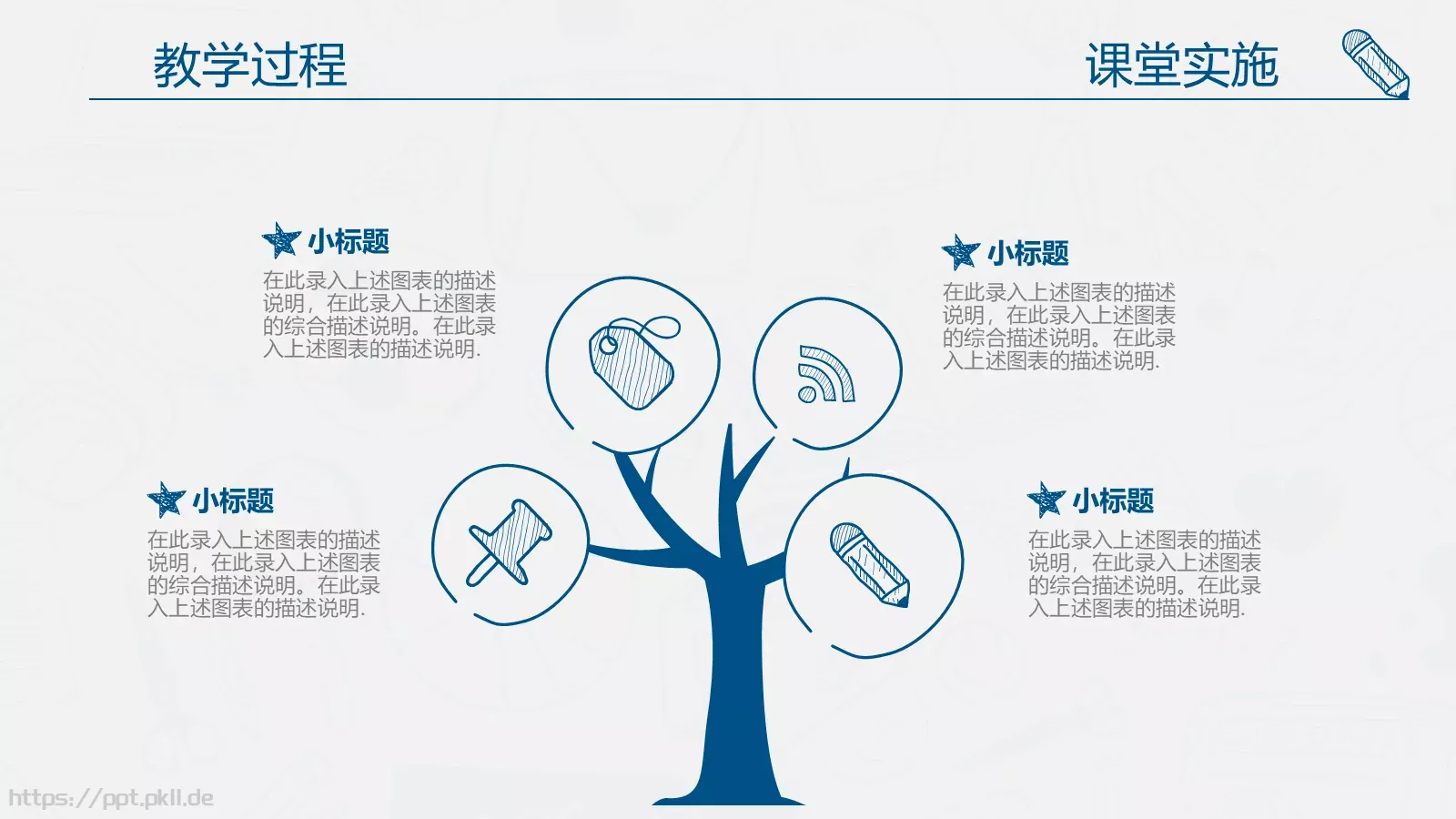 教学过程

课堂实施

小标题

在此录入上述图表的描述说明，在此录入上述图表的综合描述说明。在此录入上述图表的描述说明.

小标题

在此录入上述图表的描述说明，在此录入上述图表的综合描述说明。在此录入上述图表的描述说明.

小标题

在此录入上述图表的描述说明，在此录入上述图表的综合描述说明。在此录入上述图表的描述说明.

小标题

在此录入上述图表的描述说明，在此录入上述图表的综合描述说明。在此录入上述图表的描述说明.

https://ppt.pkll.de